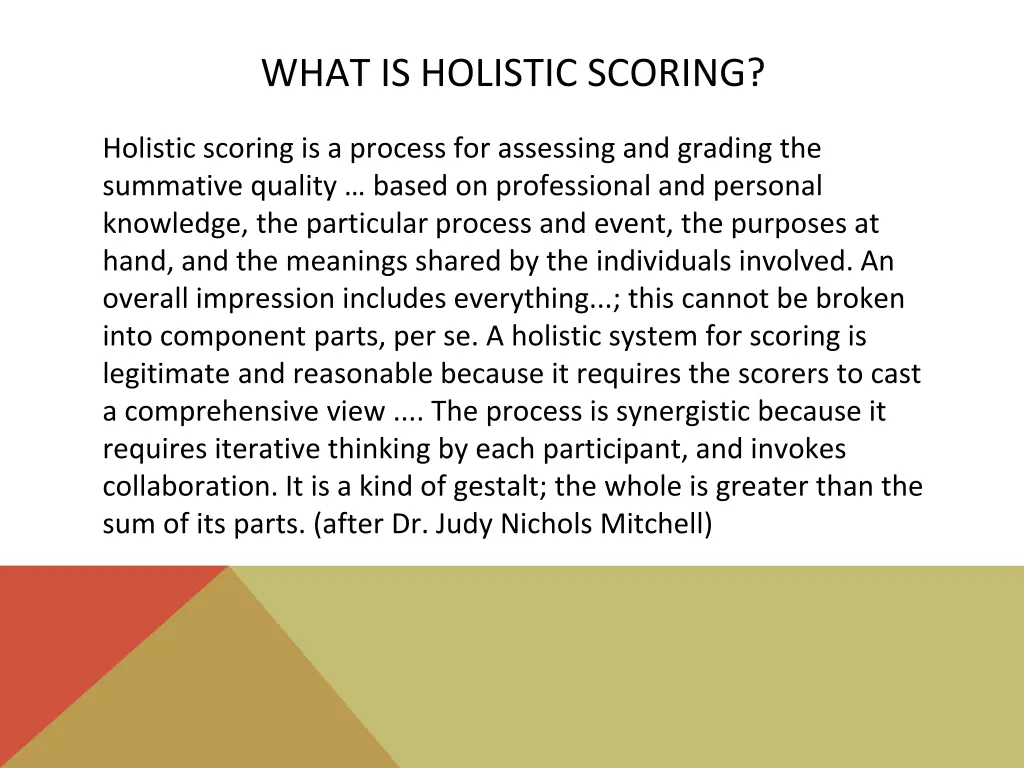 WHAT IS HOLISTIC SCORING?

Holistic scoring is a process for assessing and grading the summative quality … based on professional and personal knowledge, the particular process and event, the purposes at hand, and the meanings shared by the individuals involved. An overall impression includes everything...; this cannot be broken into component parts, per se. A holistic system for scoring is legitimate and reasonable because it requires the scorers to cast a comprehensive view .... The process is synergistic because it requires iterative thinking by each participant, and invokes collaboration. It is a kind of gestalt; the whole is greater than the sum of its parts. (after Dr. Judy Nichols Mitchell)